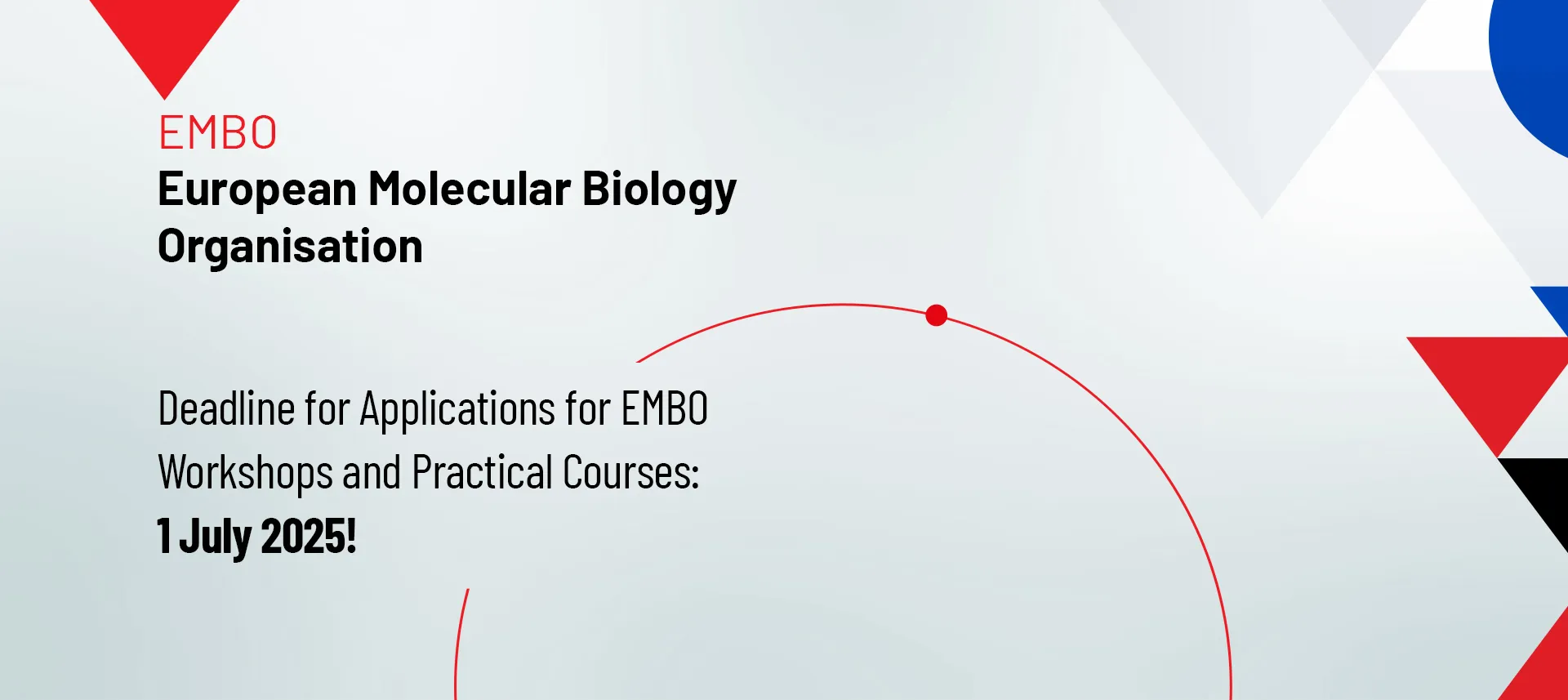 EMBO
European Molecular Biology Organisation

Deadline for Applications for EMBO Workshops and Practical Courses:
1 July 2025!